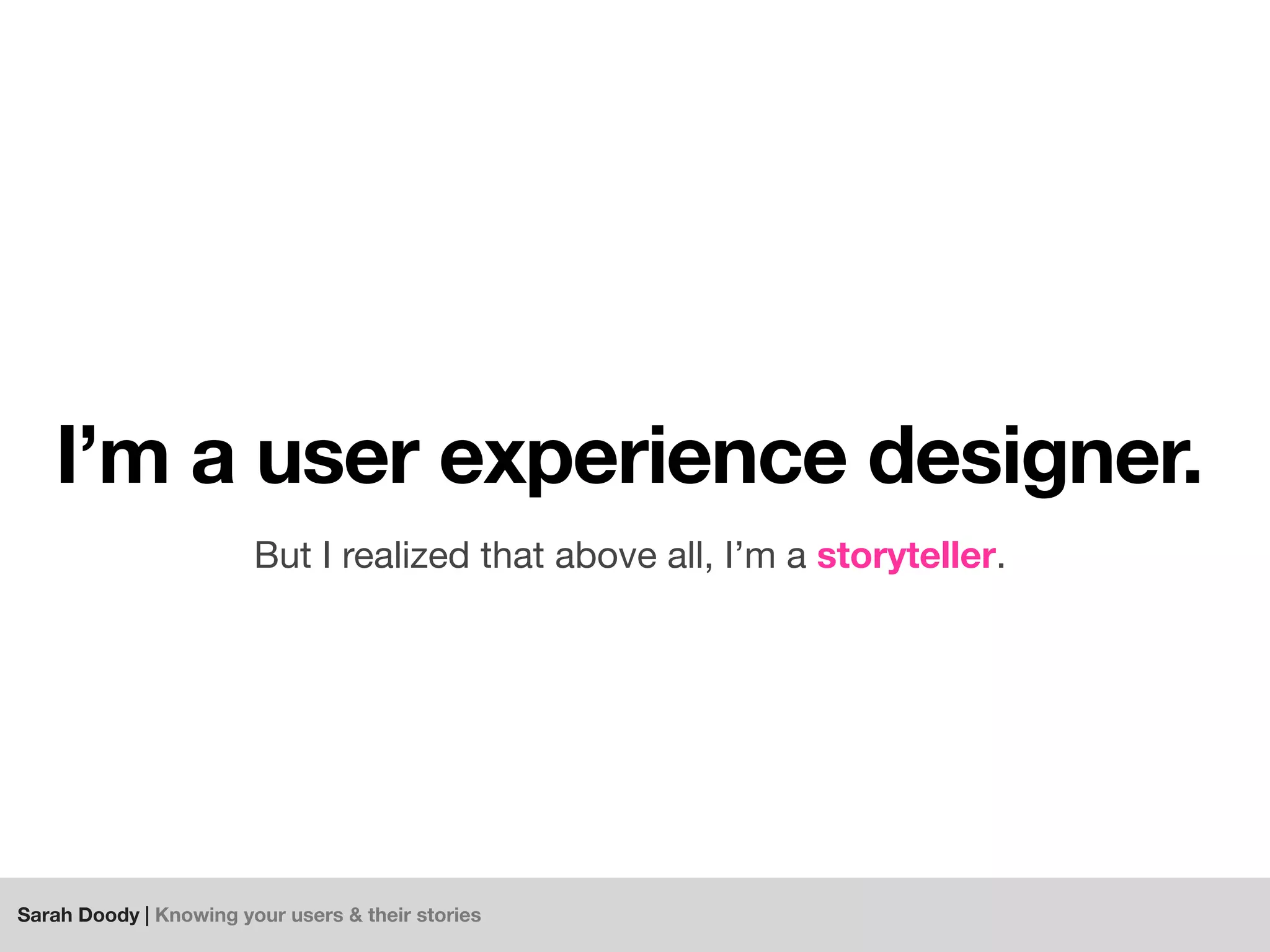 I’m a user experience designer.

But I realized that above all, I’m a storyteller.

Sarah Doody | Knowing your users & their stories